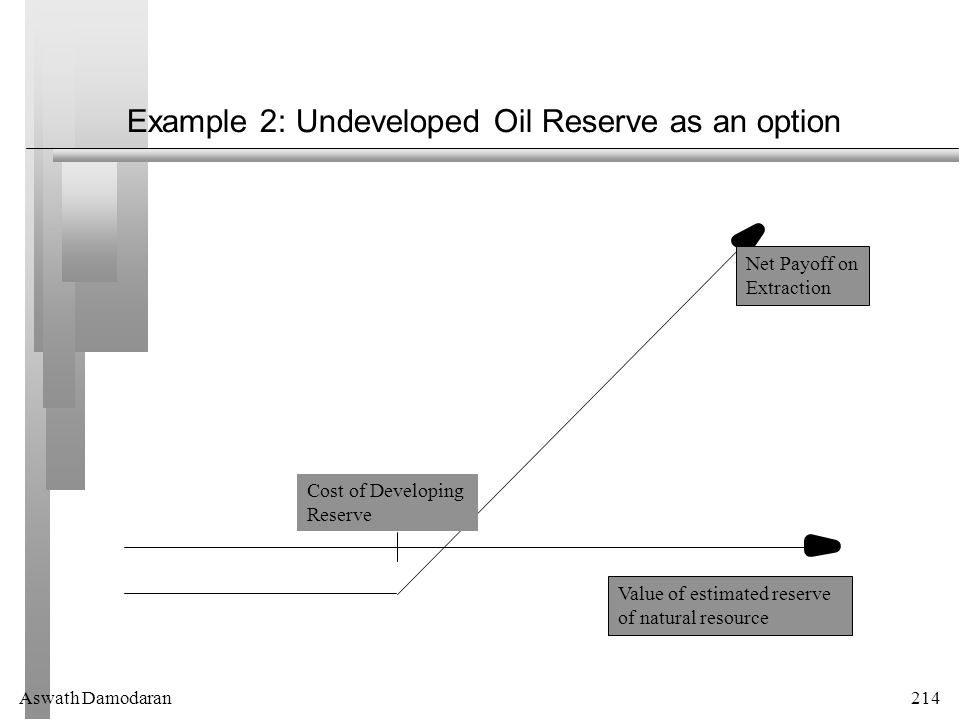 Example 2: Undeveloped Oil Reserve as an option

Net Payoff on Extraction

Cost of Developing Reserve

Value of estimated reserve of natural resource

Aswath Damodaran

214